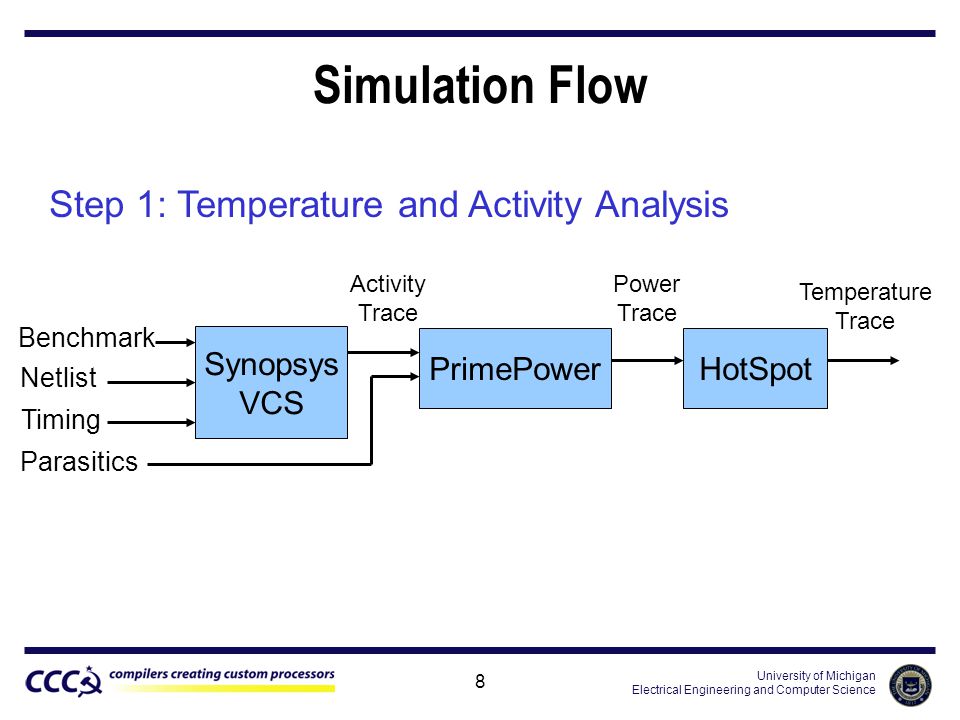 Simulation Flow

Step 1: Temperature and Activity Analysis

Benchmark
Netlist
Timing
Parasitics

Synopsys VCS

Activity Trace

PrimePower

Power Trace

HotSpot

Temperature Trace

CCC compilers creating custom processors

8

University of Michigan
Electrical Engineering and Computer Science